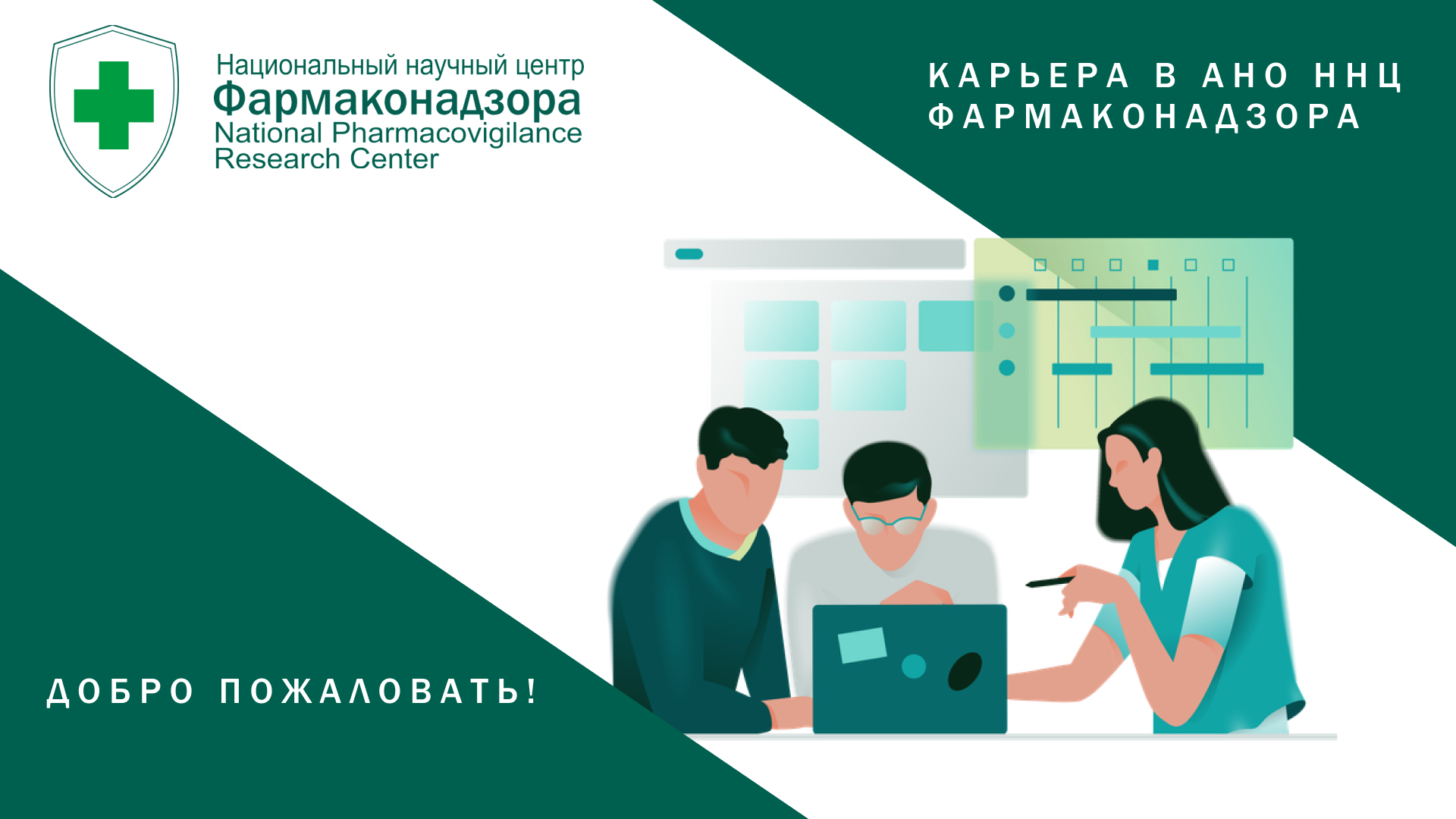 Национальный научный центр
Фармаконадзора
National Pharmacovigilance
Research Center

КАРЬЕРА В АНО ННЦ ФАРМАКОНАДЗОРА

ДОБРО ПОЖАЛОВАТЬ!